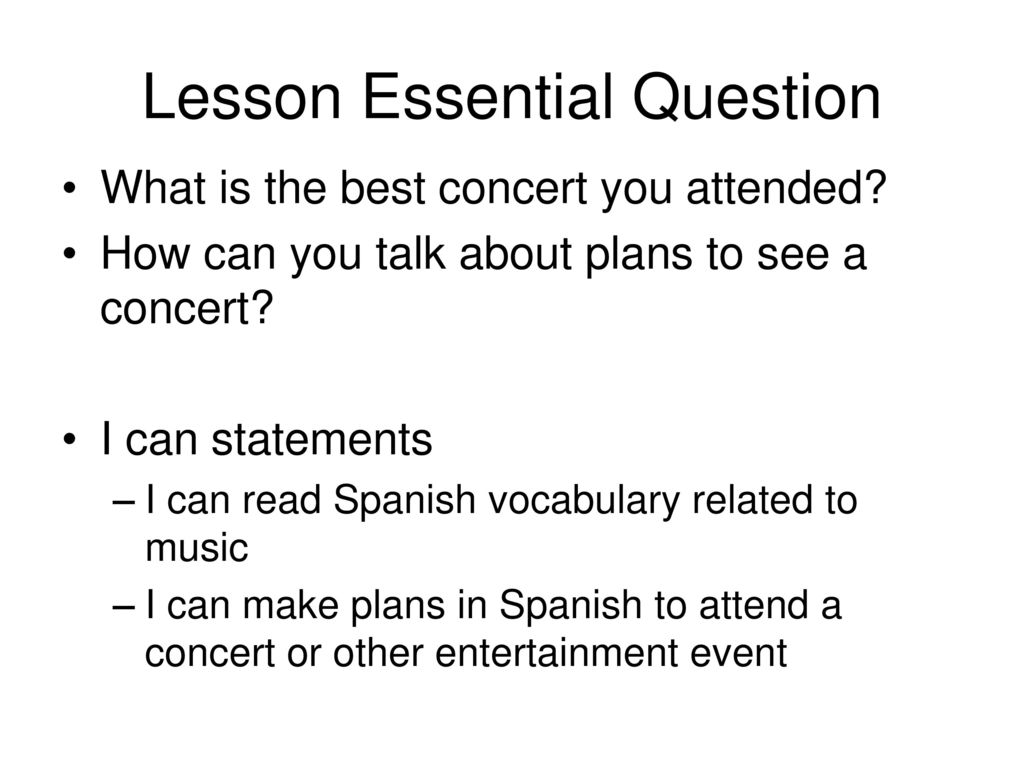 Lesson Essential Question

• What is the best concert you attended?
• How can you talk about plans to see a concert?

• I can statements
– I can read Spanish vocabulary related to music
– I can make plans in Spanish to attend a concert or other entertainment event